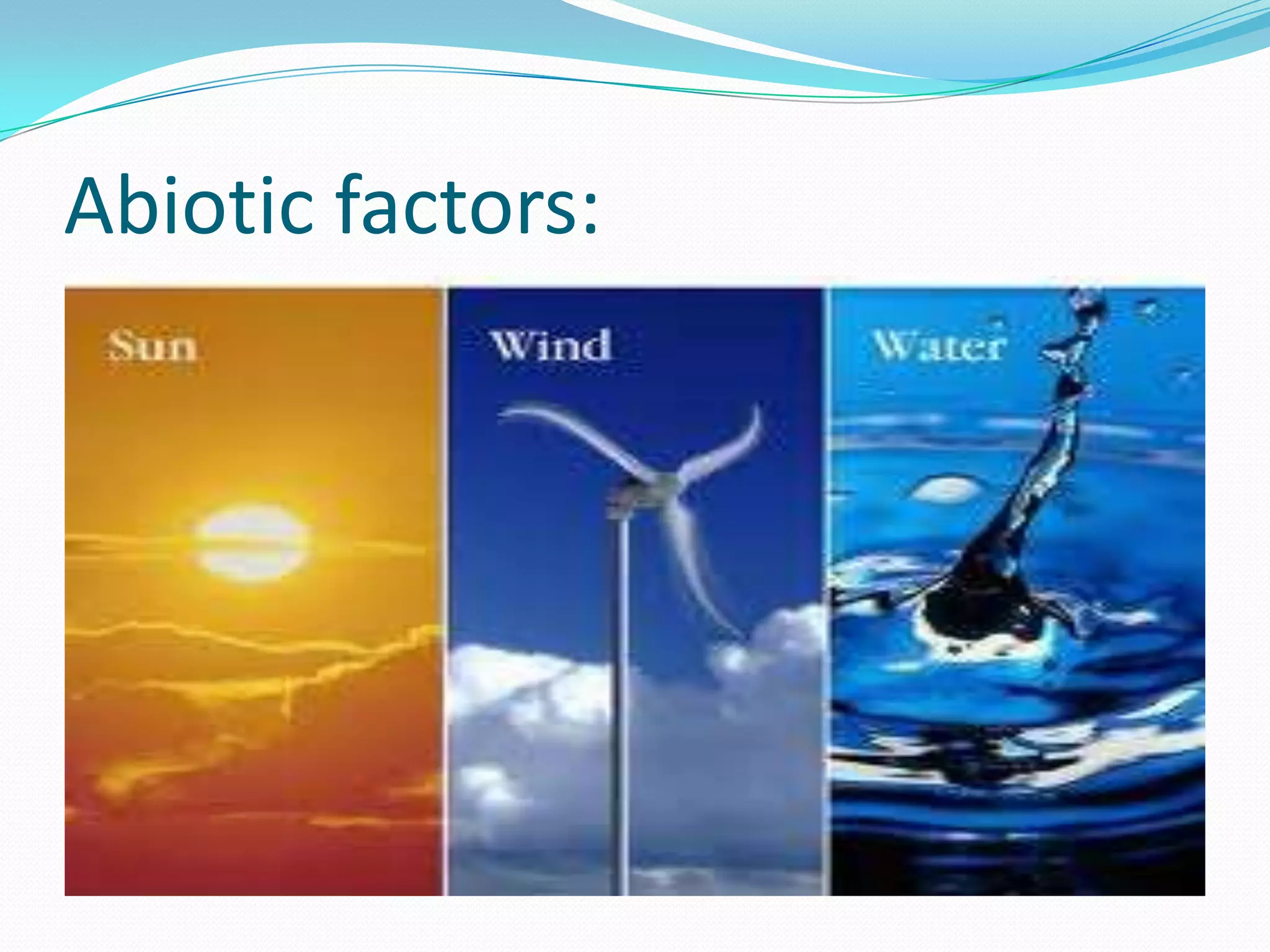 Abiotic factors:

Sun

Wind

Water